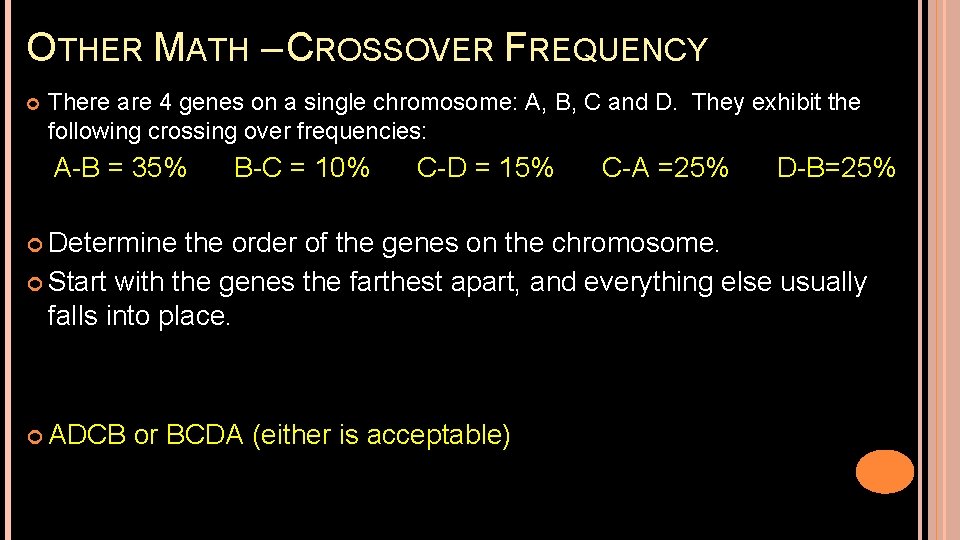 OTHER MATH – CROSSOVER FREQUENCY

There are 4 genes on a single chromosome: A, B, C and D. They exhibit the following crossing over frequencies:

A-B = 35%   B-C = 10%   C-D = 15%   C-A =25%   D-B=25%

Determine the order of the genes on the chromosome.

Start with the genes the farthest apart, and everything else usually falls into place.

ADCB or BCDA (either is acceptable)